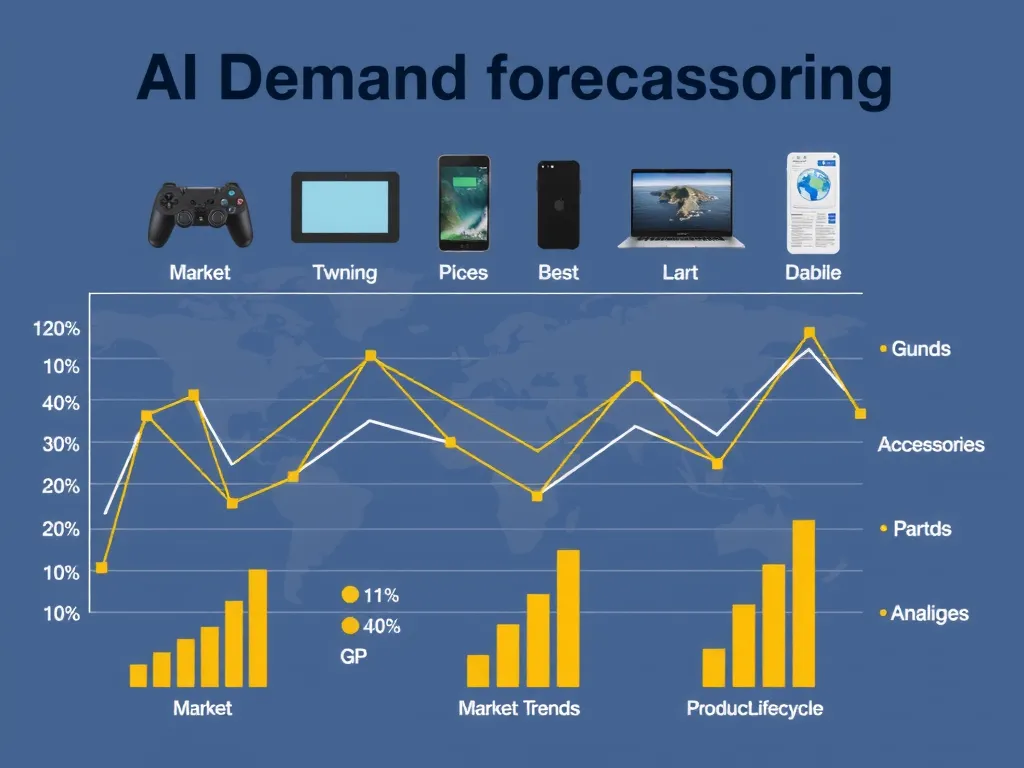 AI Demand forecassoring

Market
Twning
Pices
Best
Lart
Dabile

120%
10%
40%
30%
20%
20%
10%
10%

Gunds
Accessories
Partds
Analiges

11%
40%
GP

Market
Market Trends
ProducLifecycle